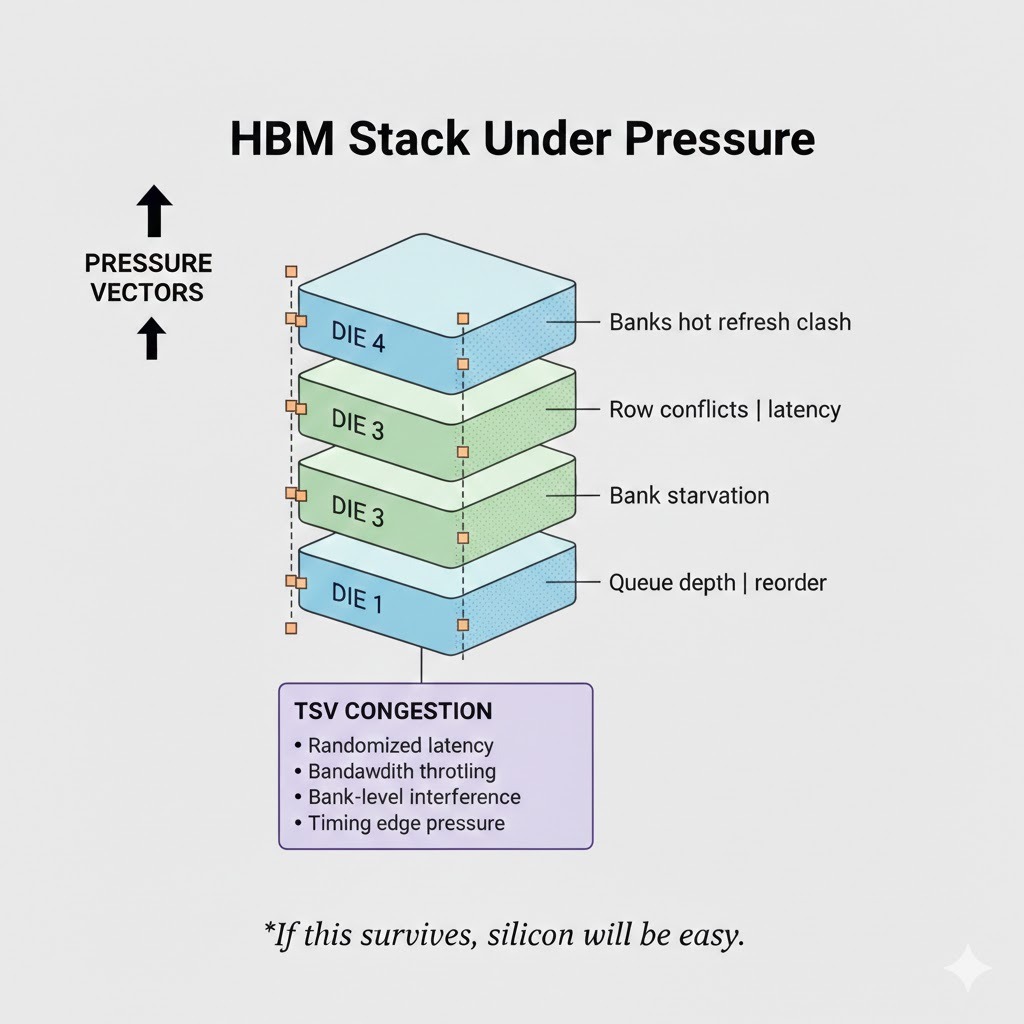 HBM Stack Under Pressure

PRESSURE VECTORS

DIE 4

DIE 3

DIE 3

DIE 1

Banks hot refresh clash

Row conflicts | latency

Bank starvation

Queue depth | reorder

TSV CONGESTION
• Randomized latency
• Bandawdith throtling
• Bank-level interference
• Timing edge pressure

*If this survives, silicon will be easy.